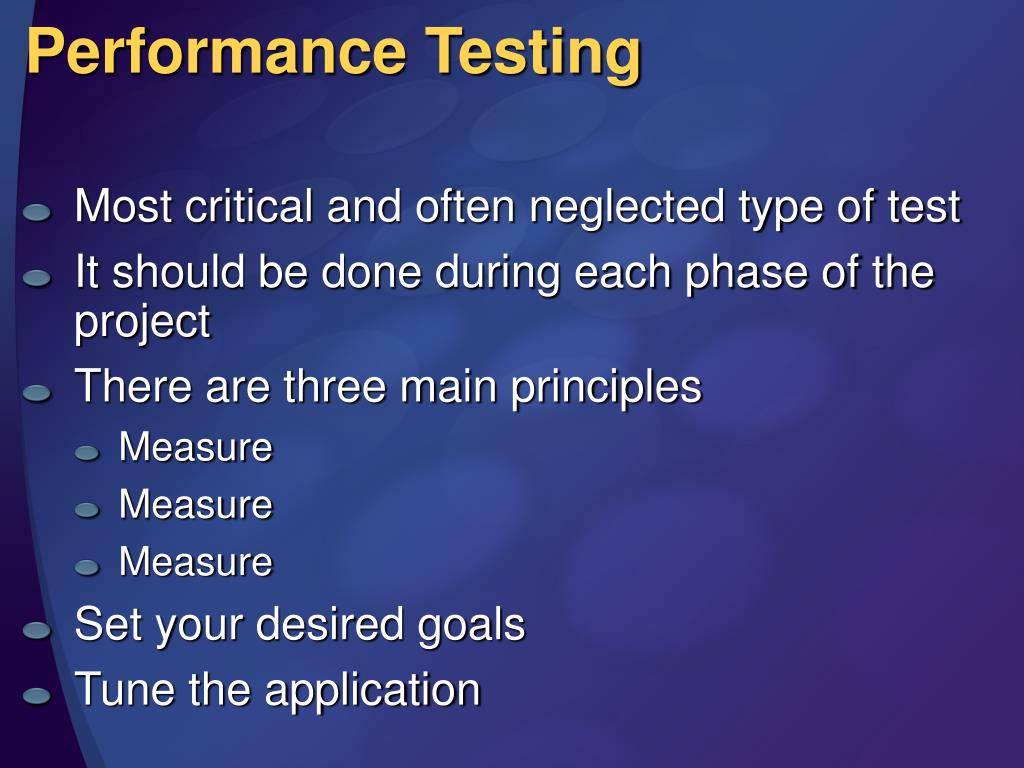 Performance Testing

Most critical and often neglected type of test

It should be done during each phase of the project

There are three main principles

Measure

Measure

Measure

Set your desired goals

Tune the application